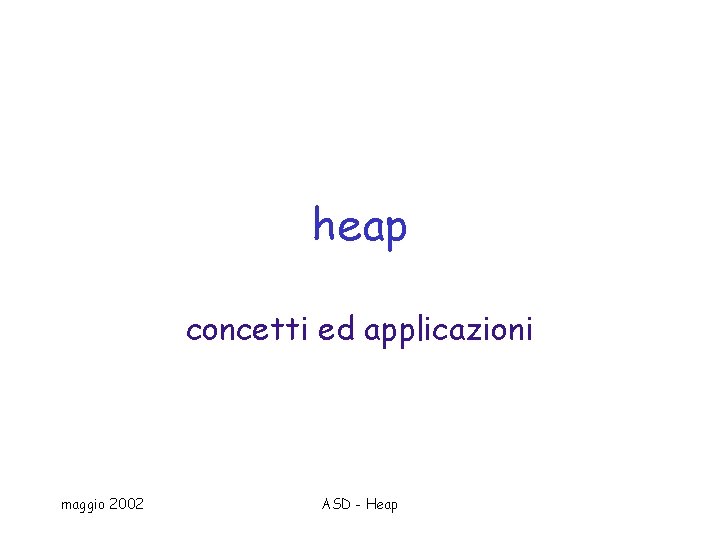 heap

concetti ed applicazioni

maggio 2002

ASD - Heap